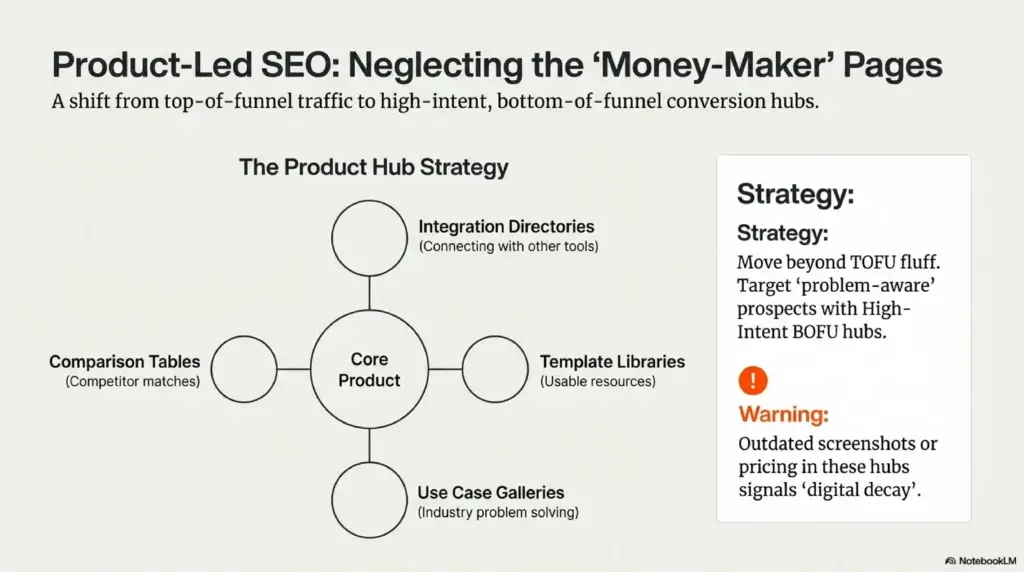 Product-Led SEO: Neglecting the 'Money-Maker' Pages

A shift from top-of-funnel traffic to high-intent, bottom-of-funnel conversion hubs.

The Product Hub Strategy

Integration Directories
(Connecting with other tools)

Comparison Tables
(Competitor matches)

Core Product

Template Libraries
(Usable resources)

Use Case Galleries
(Industry problem solving)

Strategy:

Strategy:

Move beyond TOFU fluff. Target 'problem-aware' prospects with High-Intent BOFU hubs.

!

Warning:

Outdated screenshots or pricing in these hubs signals 'digital decay'.

NotebookLM